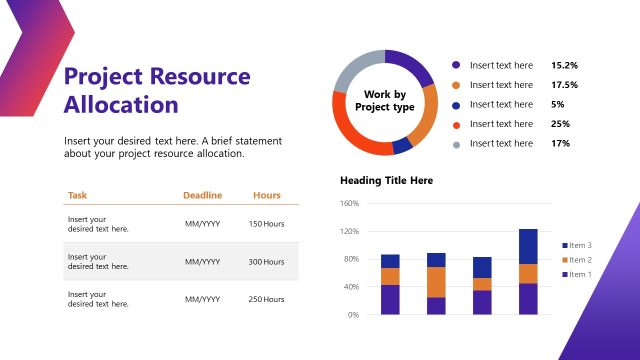 Project Resource Allocation

Insert your desired text here. A brief statement about your project resource allocation.

| Task | Deadline | Hours |
|---|---|---|
| Insert your desired text here. | MM/YYYY | 150 Hours |
| Insert your desired text here. | MM/YYYY | 300 Hours |
| Insert your desired text here. | MM/YYYY | 250 Hours |

Work by Project type

Insert text here 15.2%
Insert text here 17.5%
Insert text here 5%
Insert text here 25%
Insert text here 17%

Heading Title Here

160%
120%
80%
40%
0%

Item 3
Item 2
Item 1